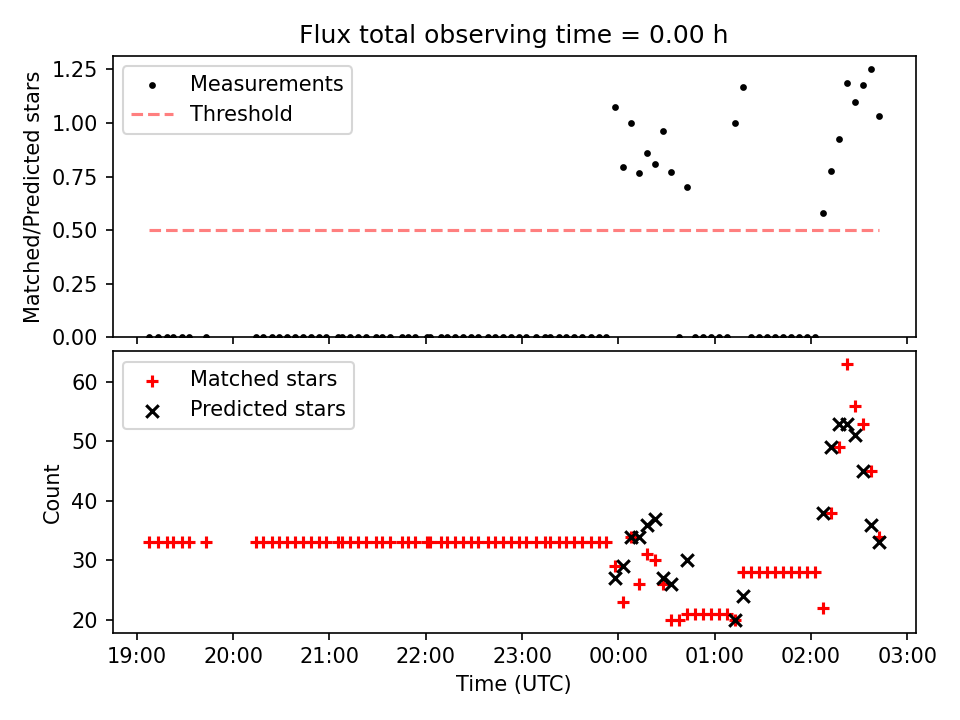 Flux total observing time = 0.00 h

Matched/Predicted stars

1.25
1.00
0.75
0.50
0.25
0.00

Measurements
Threshold

Count

60
50
40
30
20

Matched stars
Predicted stars

19:00 20:00 21:00 22:00 23:00 00:00 01:00 02:00 03:00

Time (UTC)